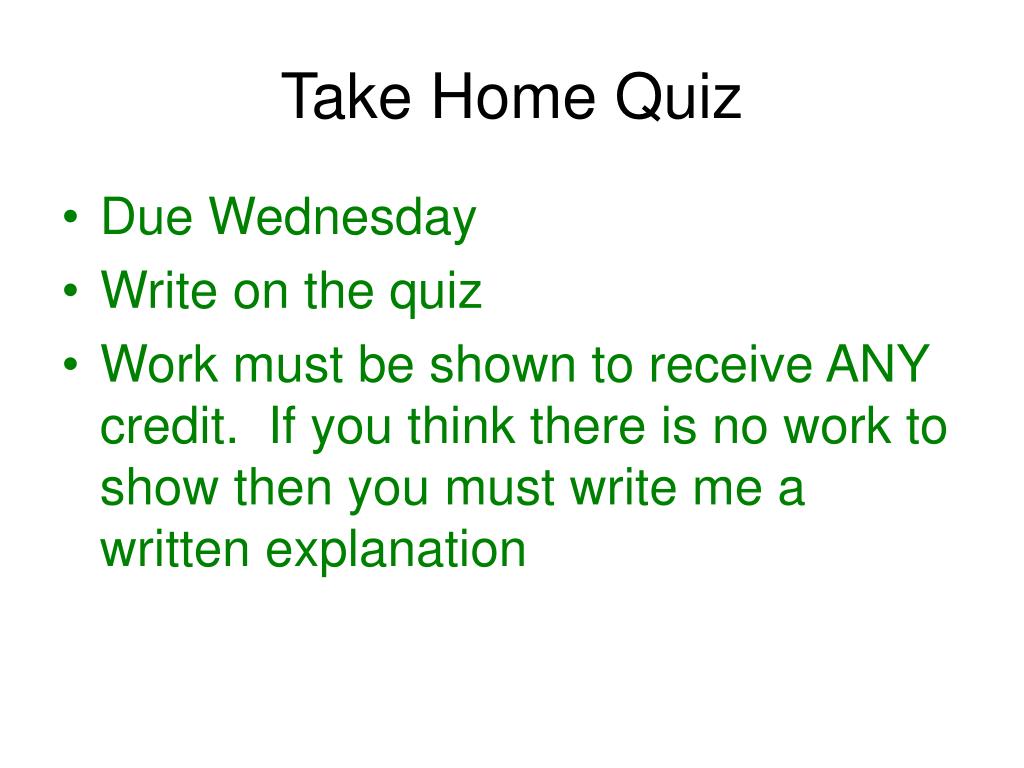 Take Home Quiz

• Due Wednesday
• Write on the quiz
• Work must be shown to receive ANY credit. If you think there is no work to show then you must write me a written explanation